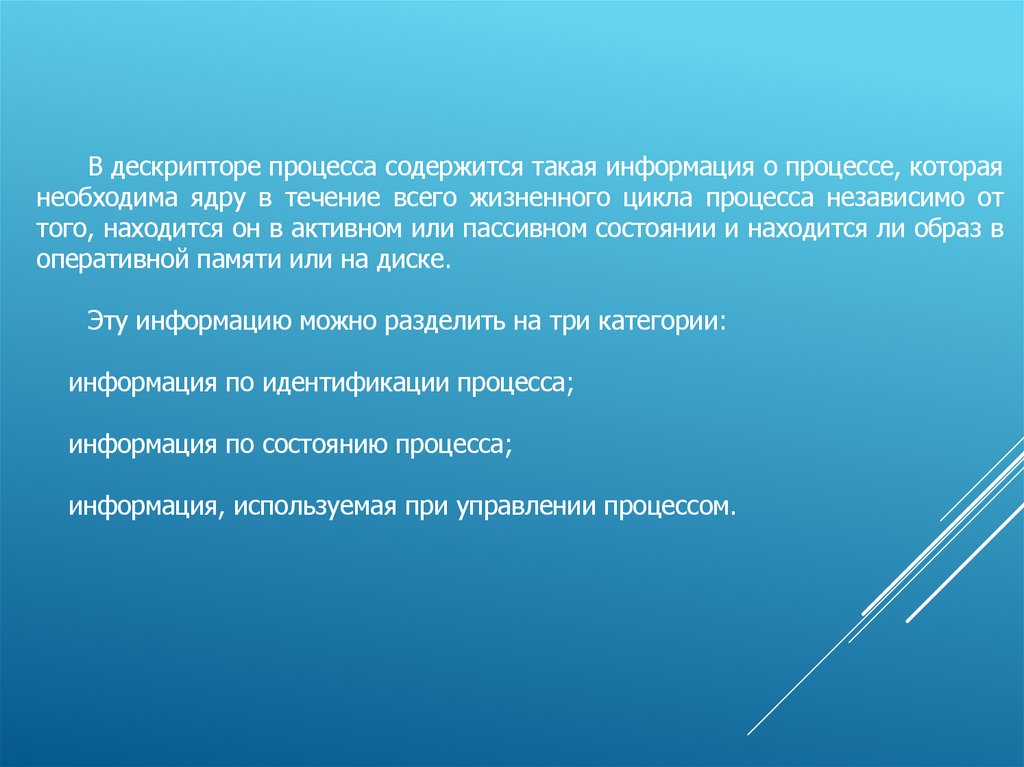 В дескрипторе процесса содержится такая информация о процессе, которая необходима ядру в течение всего жизненного цикла процесса независимо от того, находится он в активном или пассивном состоянии и находится ли образ в оперативной памяти или на диске.

Эту информацию можно разделить на три категории:

информация по идентификации процесса;

информация по состоянию процесса;

информация, используемая при управлении процессом.